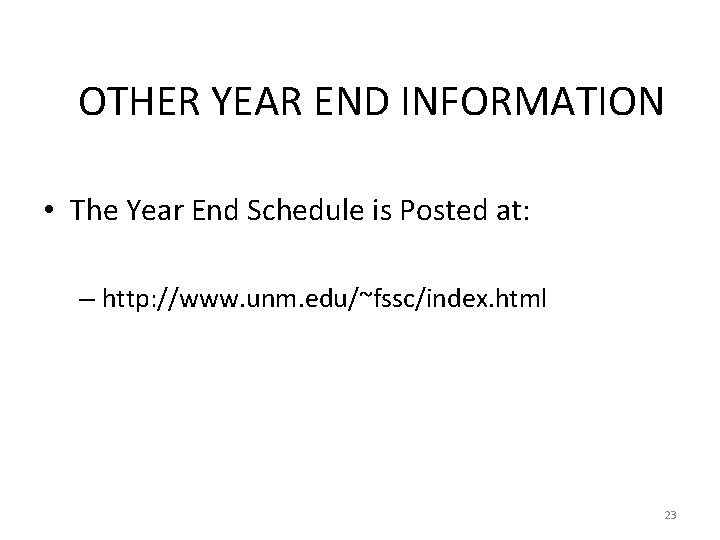 OTHER YEAR END INFORMATION

• The Year End Schedule is Posted at:

– http://www.unm.edu/~fssc/index.html

23